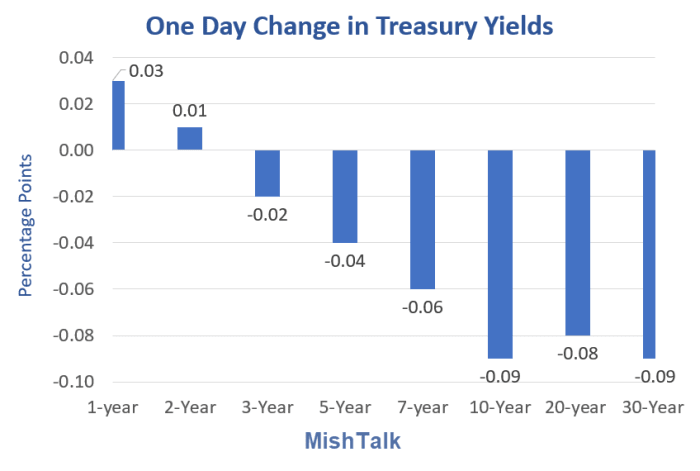 One Day Change in Treasury Yields

Percentage Points

0.04
0.02
0.00
-0.02
-0.04
-0.06
-0.08
-0.10

0.03
0.01
-0.02
-0.04
-0.06
-0.09
-0.08
-0.09

1-year
2-Year
3-Year
5-Year
7-year
10-Year
20-year
30-Year

MishTalk